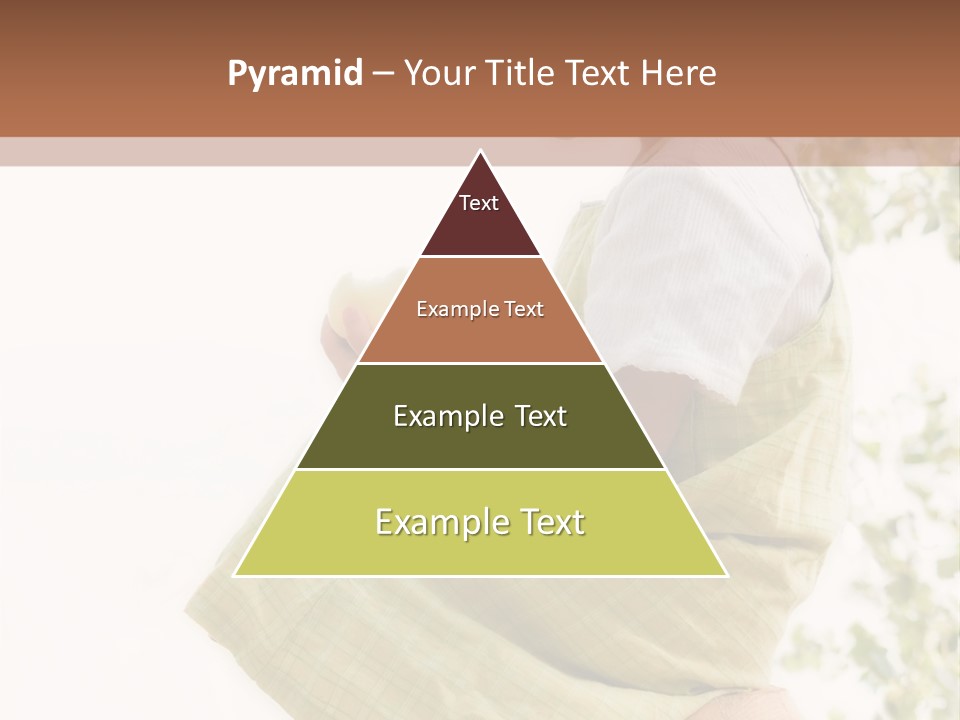 Pyramid – Your Title Text Here

Text

Example Text

Example Text

Example Text